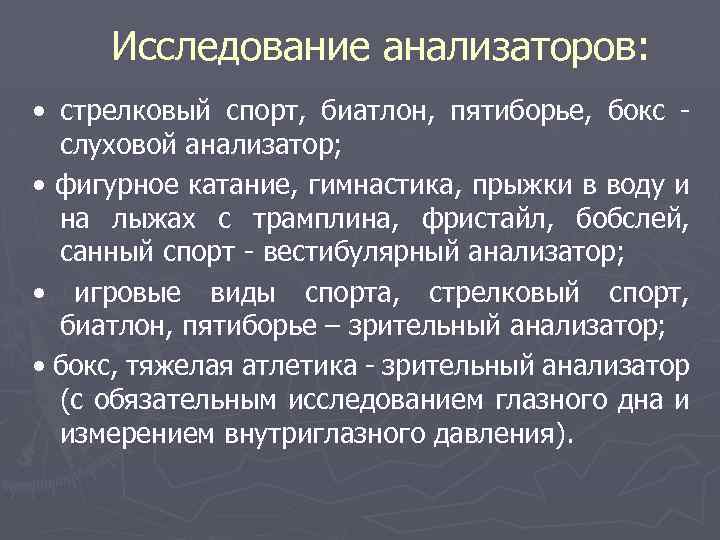 Исследование анализаторов:

• стрелковый спорт, биатлон, пятиборье, бокс - слуховой анализатор;

• фигурное катание, гимнастика, прыжки в воду и на лыжах с трамплина, фристайл, бобслей, санный спорт - вестибулярный анализатор;

• игровые виды спорта, стрелковый спорт, биатлон, пятиборье – зрительный анализатор;

• бокс, тяжелая атлетика - зрительный анализатор (с обязательным исследованием глазного дна и измерением внутриглазного давления).